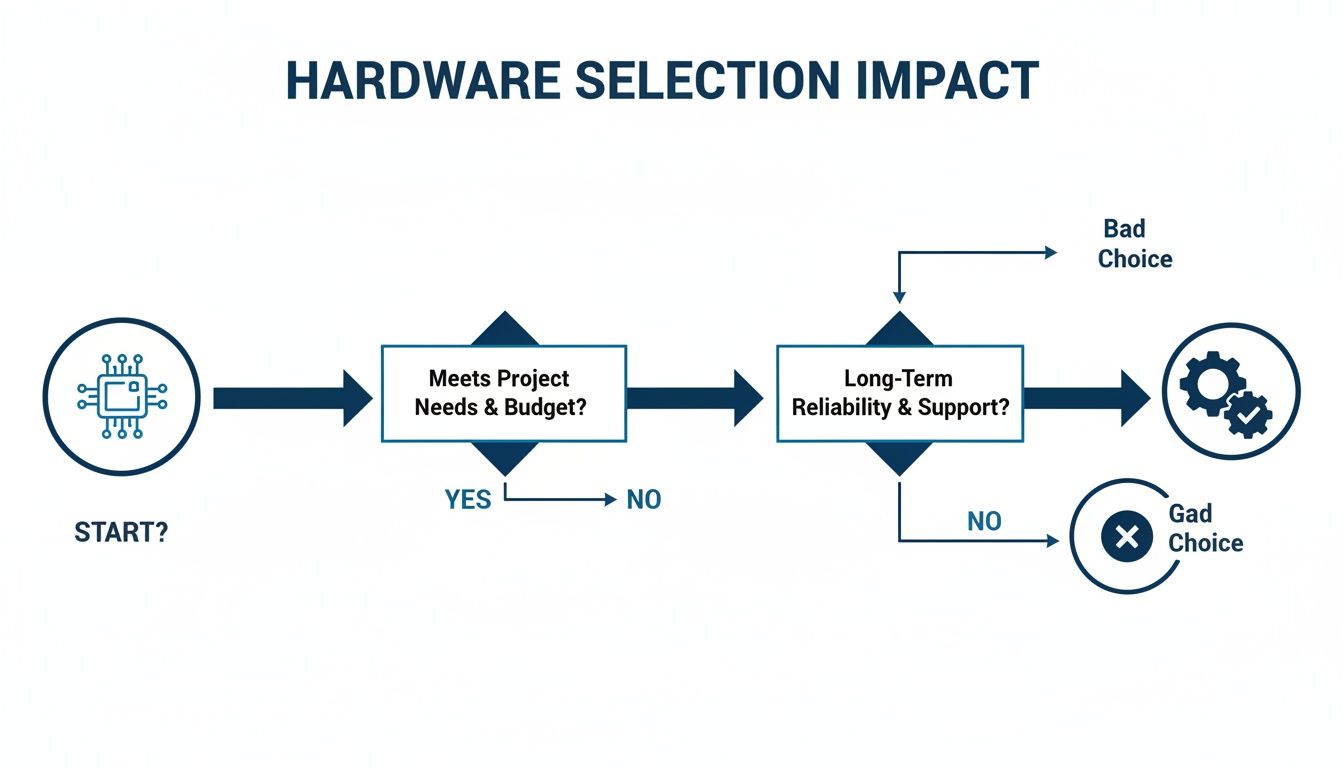 HARDWARE SELECTION IMPACT

Bad Choice

Meets Project Needs & Budget?

Long-Term Reliability & Support?

YES

NO

START?

NO

Gad Choice